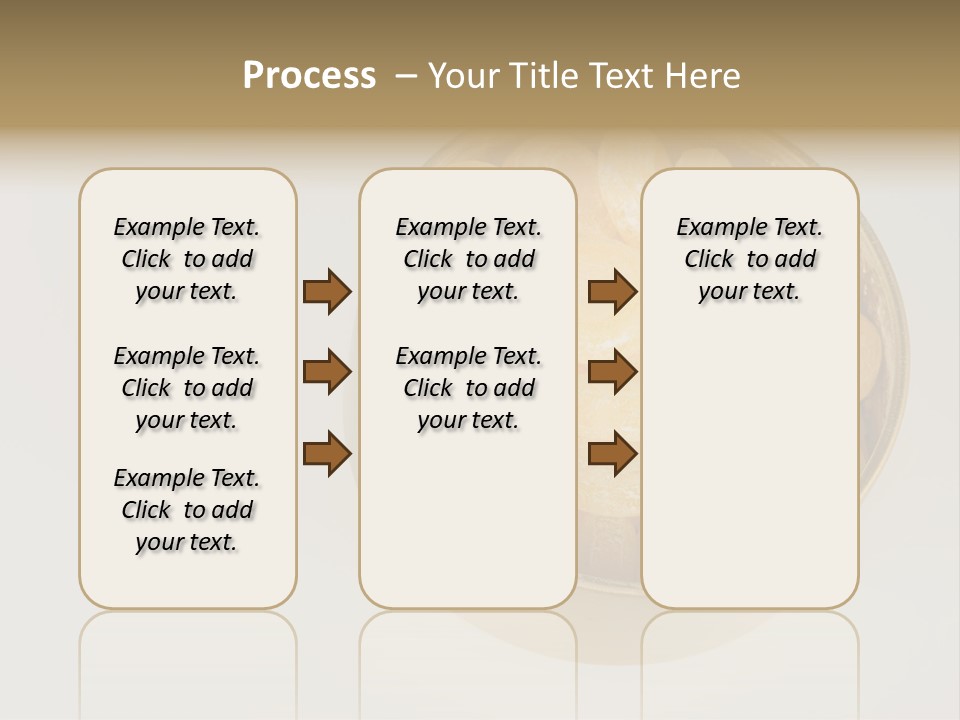 Process – Your Title Text Here

Example Text. Click to add your text.

Example Text. Click to add your text.

Example Text. Click to add your text.

Example Text. Click to add your text.

Example Text. Click to add your text.

Example Text. Click to add your text.